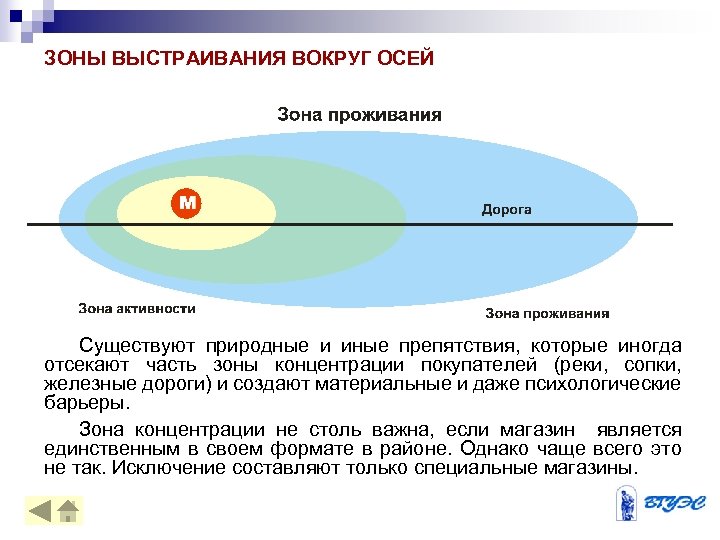 ЗОНЫ ВЫСТРАИВАНИЯ ВОКРУГ ОСЕЙ

Зона проживания

М

Дорога

Зона активности

Зона проживания

Существуют природные и иные препятствия, которые иногда отсекают часть зоны концентрации покупателей (реки, сопки, железные дороги) и создают материальные и даже психологические барьеры.

Зона концентрации не столь важна, если магазин является единственным в своем формате в районе. Однако чаще всего это не так. Исключение составляют только специальные магазины.

ВГУЭС